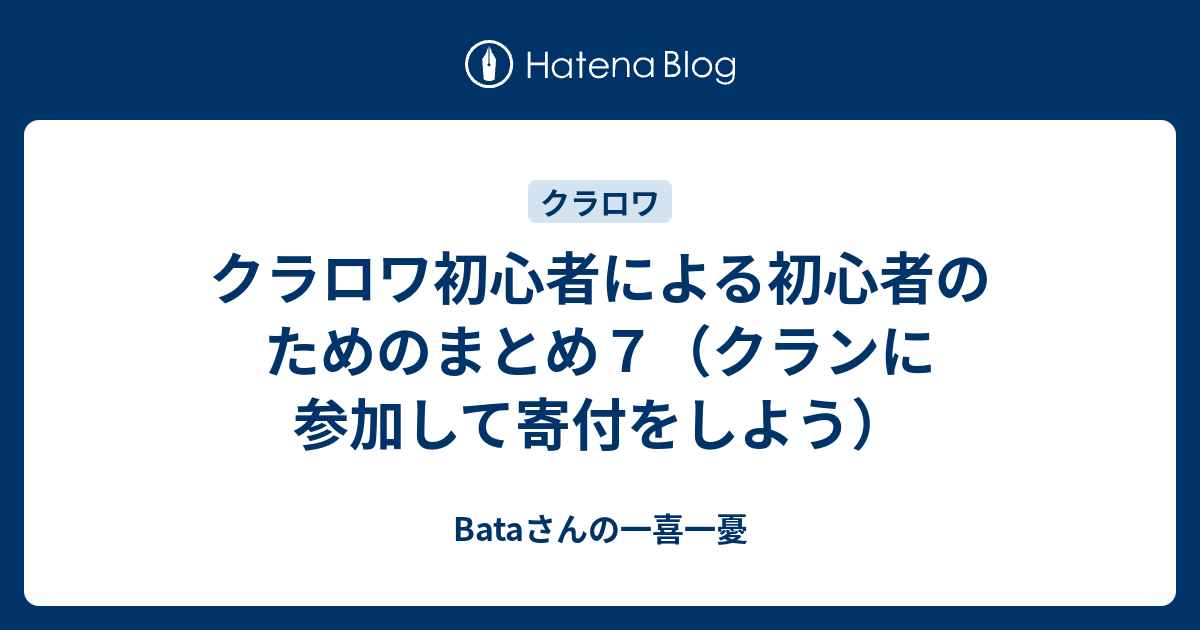 Hatena Blog

クラロワ

クラロワ初心者による初心者のためのまとめ７（クランに参加して寄付をしよう）

Bataさんの一喜一憂